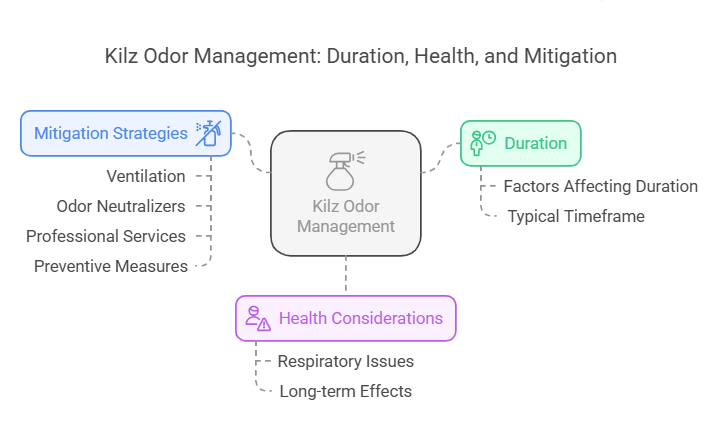 Kilz Odor Management: Duration, Health, and Mitigation

Mitigation Strategies

Ventilation

Odor Neutralizers

Professional Services

Preventive Measures

Kilz Odor Management

Duration

Factors Affecting Duration

Typical Timeframe

Health Considerations

Respiratory Issues

Long-term Effects